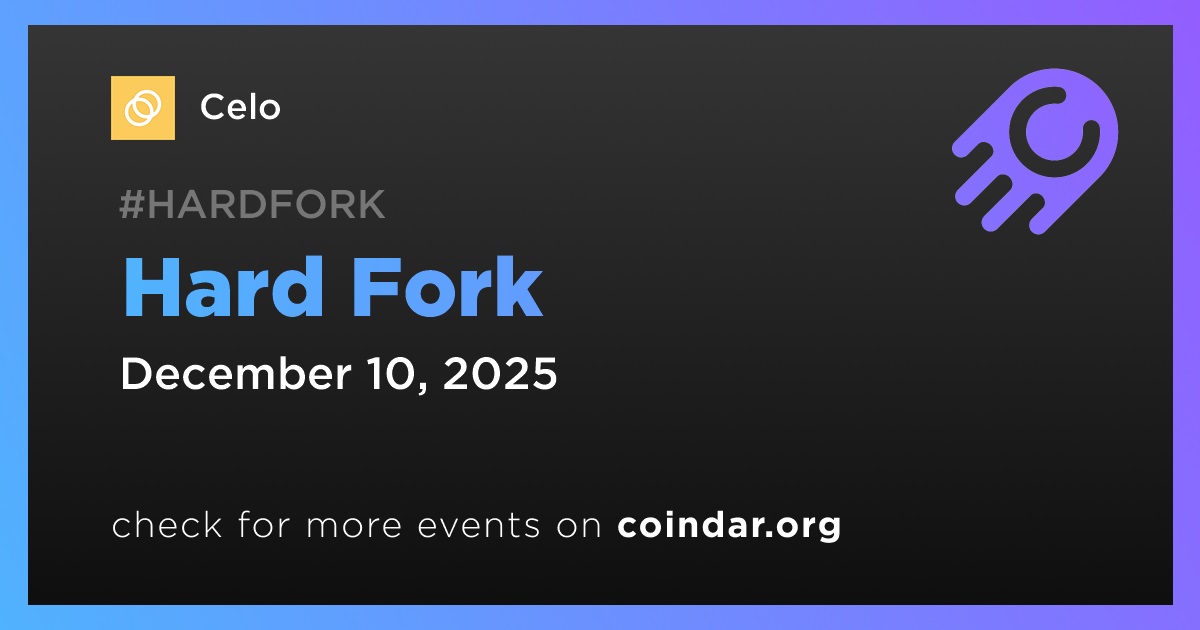 Celo

#HARDFORK

Hard Fork

December 10, 2025

check for more events on coindar.org